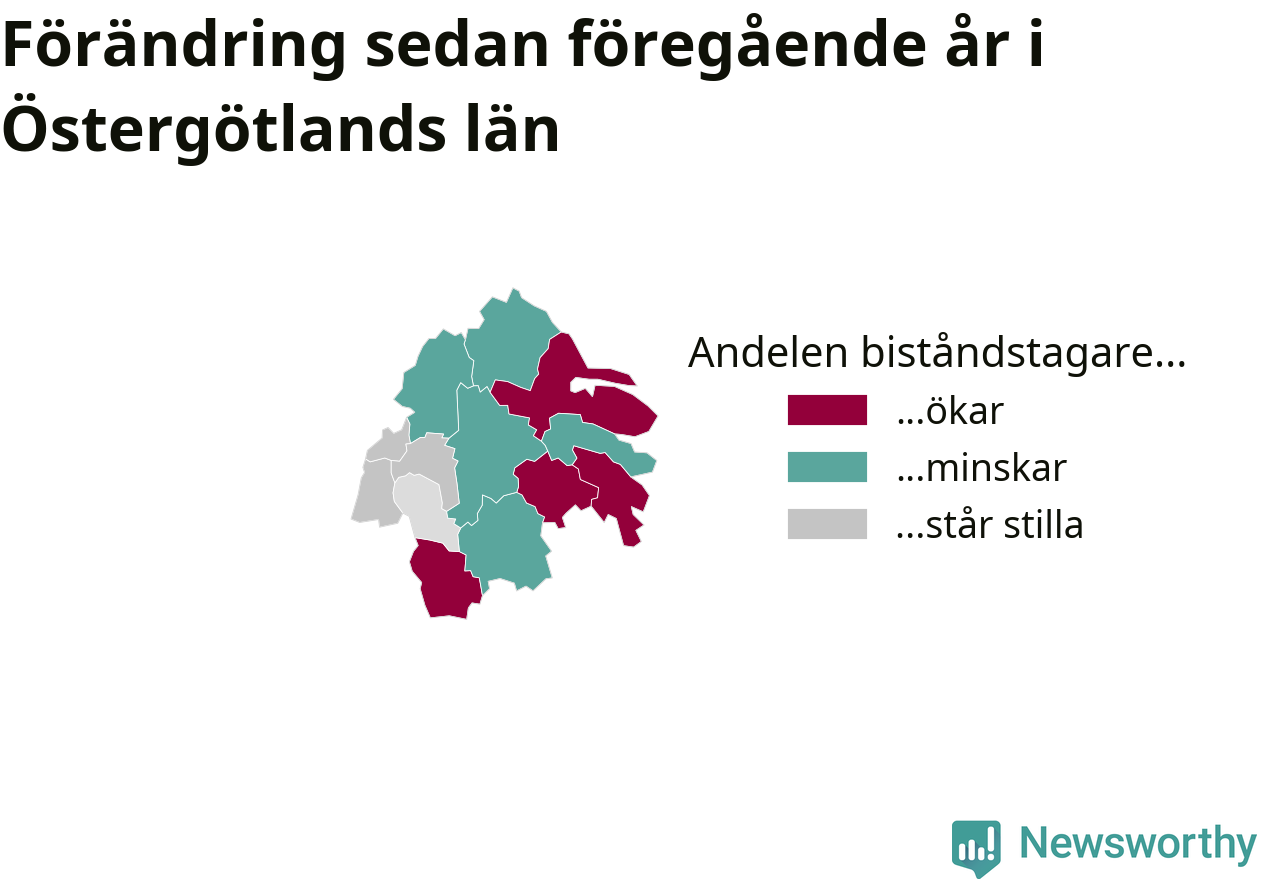 Förändring sedan föregående år i Östergötlands län

Andelen biståndstagare...
...ökar
...minskar
...står stilla

Newsworthy